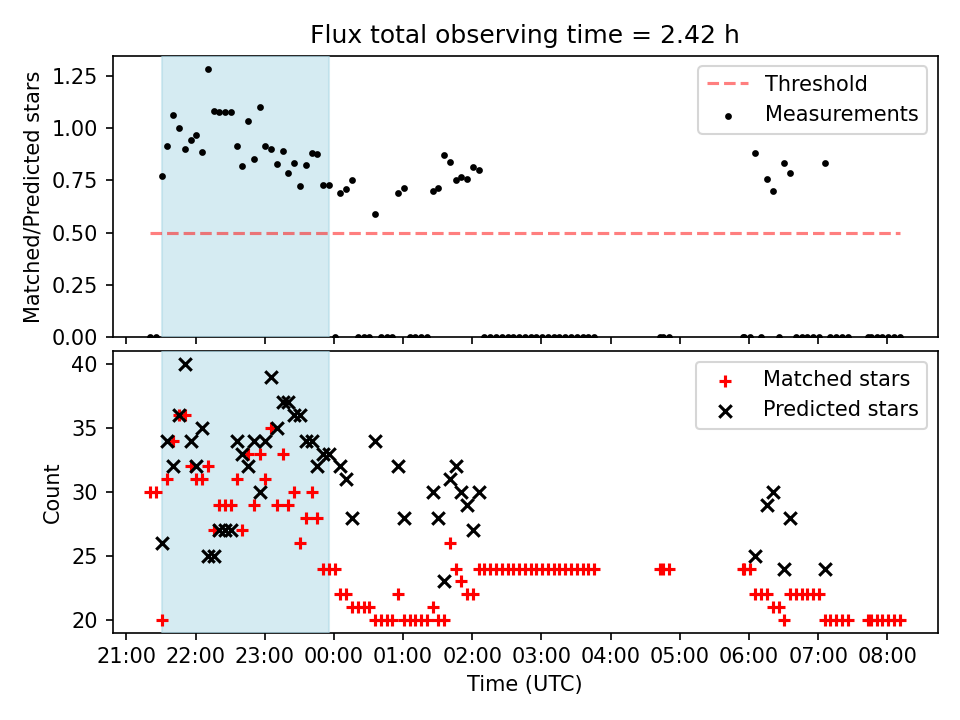 Flux total observing time = 2.42 h

Matched/Predicted stars

1.25
1.00
0.75
0.50
0.25
0.00

Threshold
Measurements

Count

40
35
30
25
20

Matched stars
Predicted stars

21:00 22:00 23:00 00:00 01:00 02:00 03:00 04:00 05:00 06:00 07:00 08:00

Time (UTC)